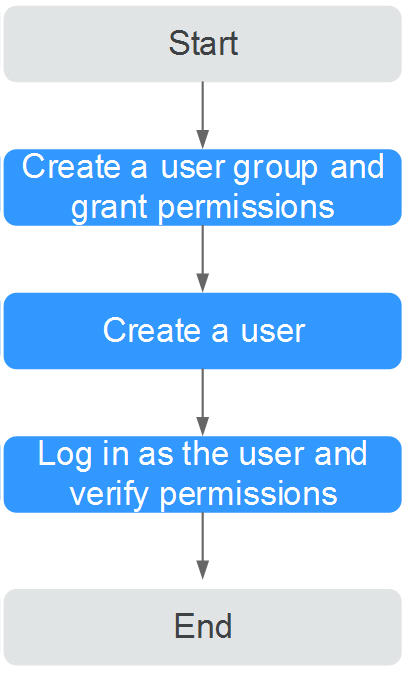 Start

Create a user group and grant permissions

Create a user

Log in as the user and verify permissions

End